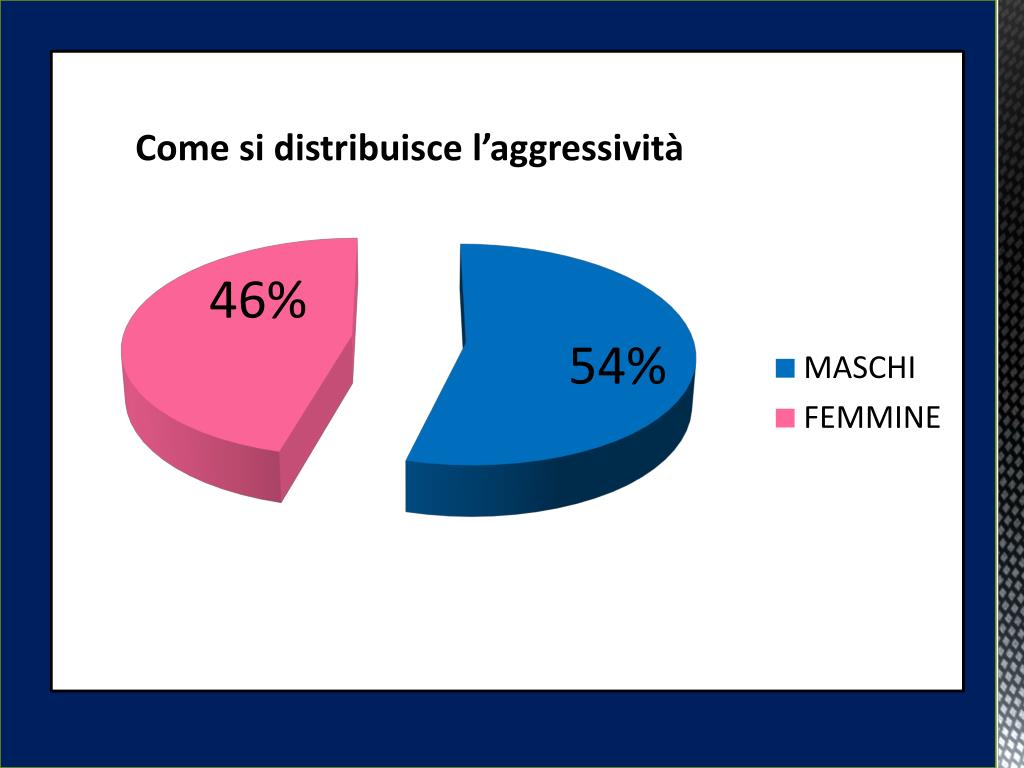 Come si distribuisce l’aggressività

46%

54%

MASCHI
FEMMINE